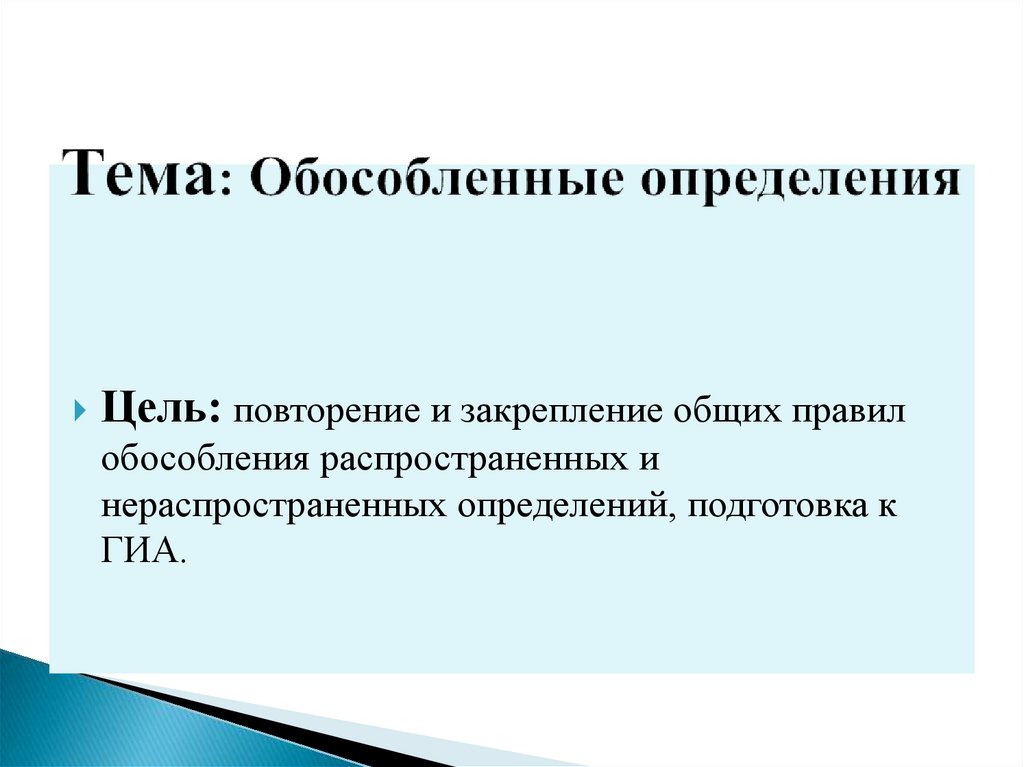 Тема: Обособленные определения

Цель: повторение и закрепление общих правил обособления распространенных и нераспространенных определений, подготовка к ГИА.